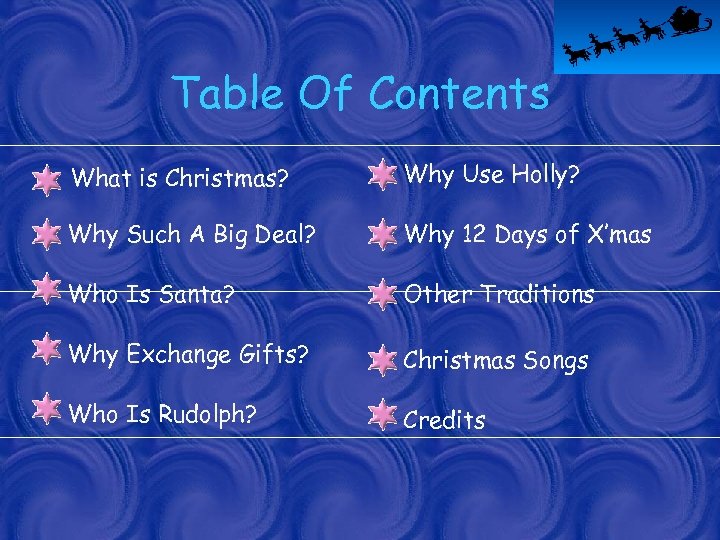 Table Of Contents

What is Christmas?

Why Such A Big Deal?

Who Is Santa?

Why Exchange Gifts?

Who Is Rudolph?

Why Use Holly?

Why 12 Days of X'mas

Other Traditions

Christmas Songs

Credits